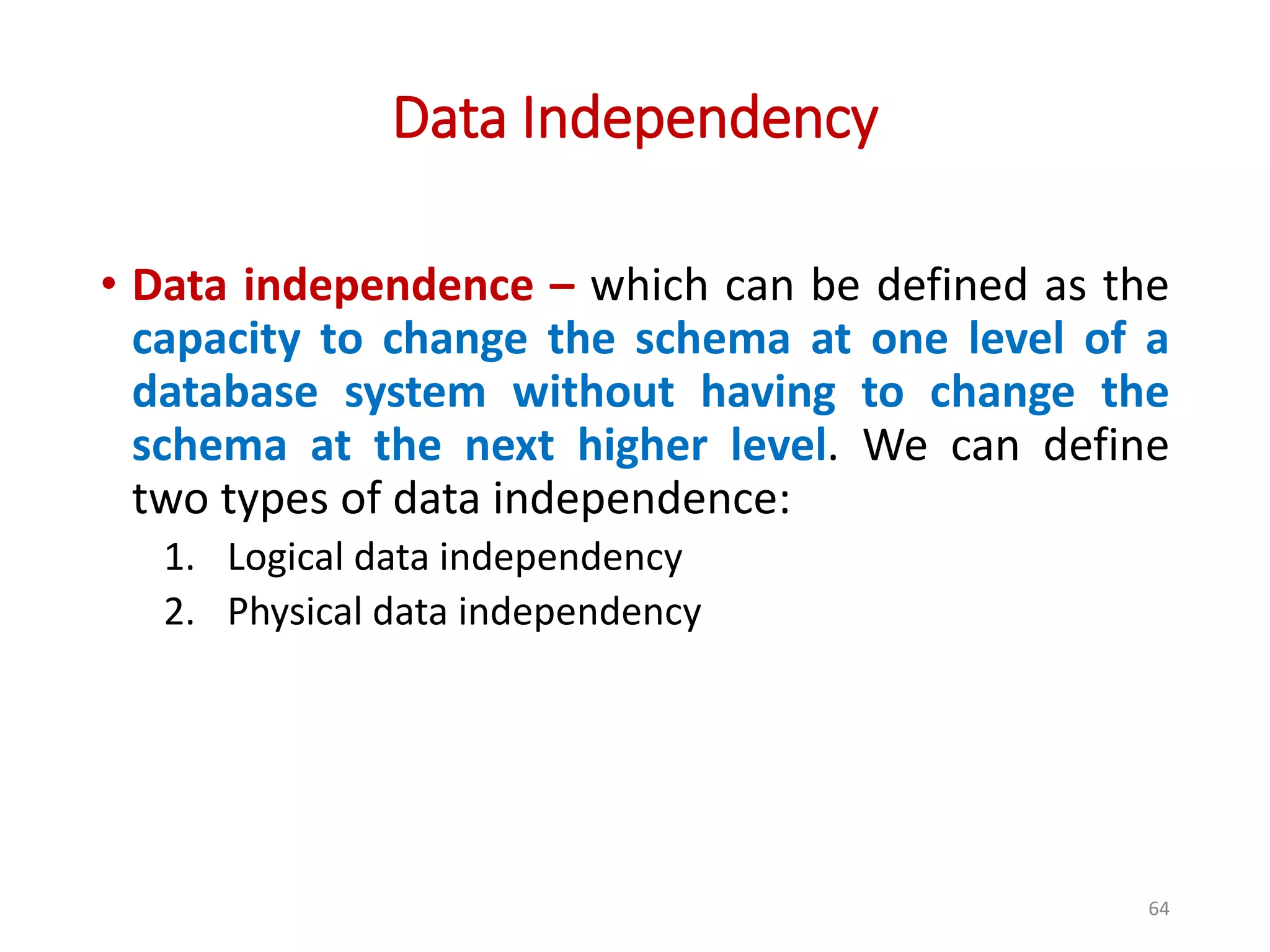 Data Independency

• Data independence – which can be defined as the capacity to change the schema at one level of a database system without having to change the schema at the next higher level. We can define two types of data independence:

1. Logical data independency
2. Physical data independency

64